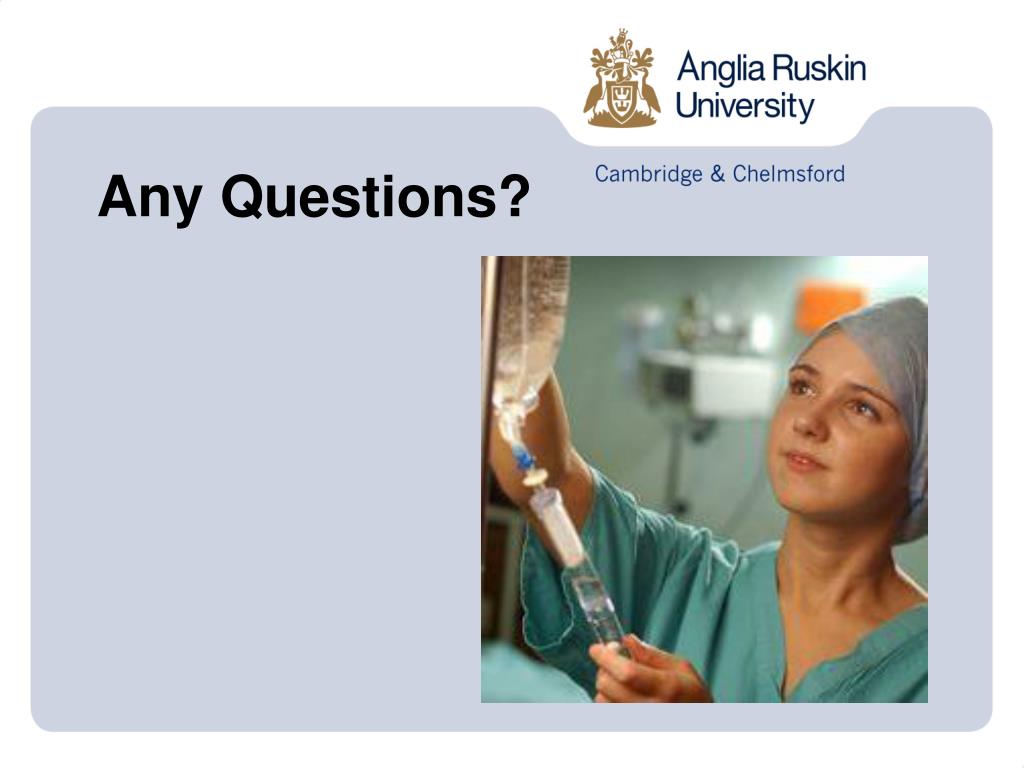 Anglia Ruskin University

Cambridge & Chelmsford

Any Questions?